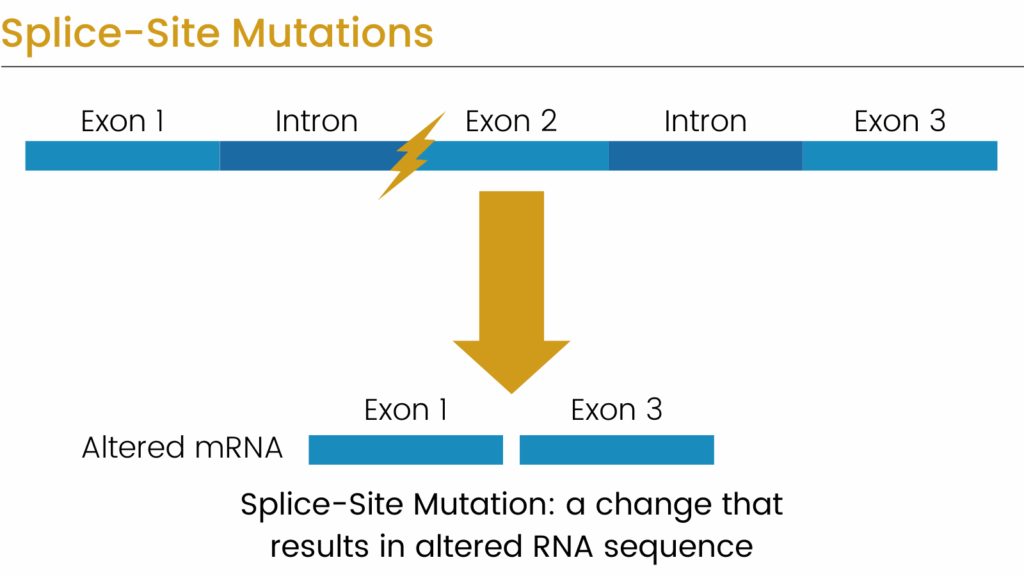 Splice-Site Mutations

Exon 1 Intron Exon 2 Intron Exon 3

Exon 1 Exon 3

Altered mRNA

Splice-Site Mutation: a change that results in altered RNA sequence